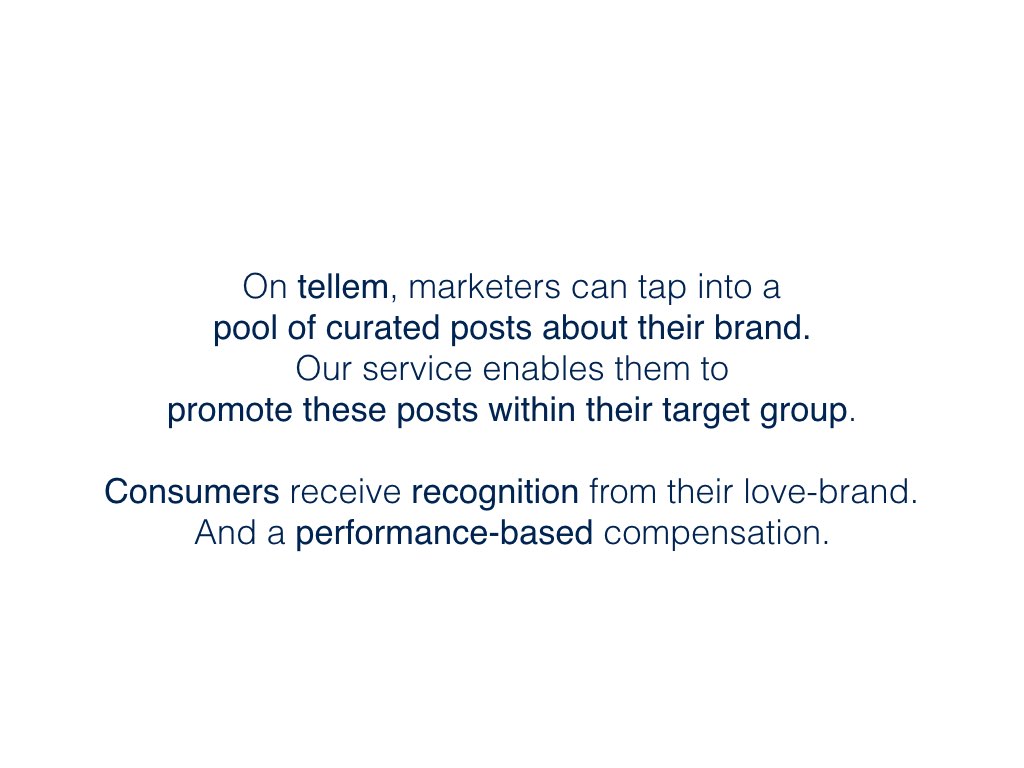 On tellem, marketers can tap into a pool of curated posts about their brand. Our service enables them to promote these posts within their target group.

Consumers receive recognition from their love-brand. And a performance-based compensation.